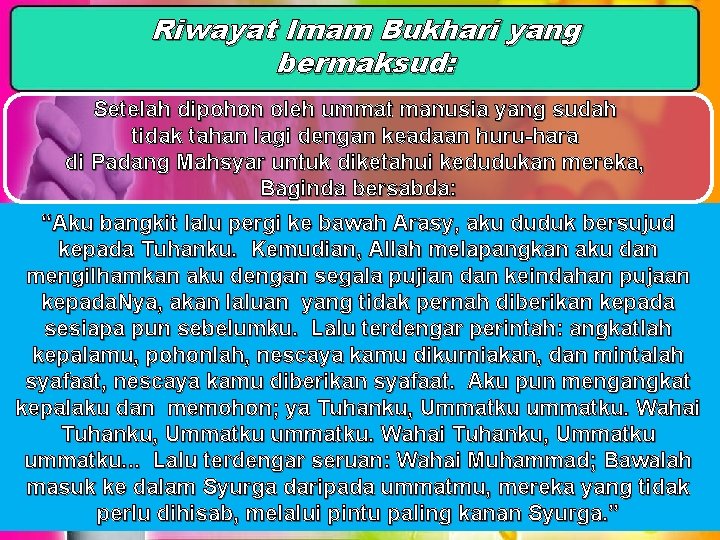 Riwayat Imam Bukhari yang bermaksud:

Setelah dipohon oleh ummat manusia yang sudah tidak tahan lagi dengan keadaan huru-hara di Padang Mahsyar untuk diketahui kedudukan mereka, Baginda bersabda:

“Aku bangkit lalu pergi ke bawah Arasy, aku duduk bersujud kepada Tuhanku. Kemudian, Allah melapangkan aku dan mengilhamkan aku dengan segala pujian dan keindahan pujaan kepadaNya, akan laluan yang tidak pernah diberikan kepada sesiapa pun sebelumku. Lalu terdengar perintah: angkatlah kepalamu, pohonlah, nescaya kamu dikurniakan, dan mintalah syafaat, nescaya kamu diberikan syafaat. Aku pun mengangkat kepalaku dan memohon; ya Tuhanku, Ummatku ummatku. Wahai Tuhanku, Ummatku ummatku. Wahai Tuhanku, Ummatku ummatku... Lalu terdengar seruan: Wahai Muhammad; Bawalah masuk ke dalam Syurga daripada ummatmu, mereka yang tidak perlu dihisab, melalui pintu paling kanan Syurga.”